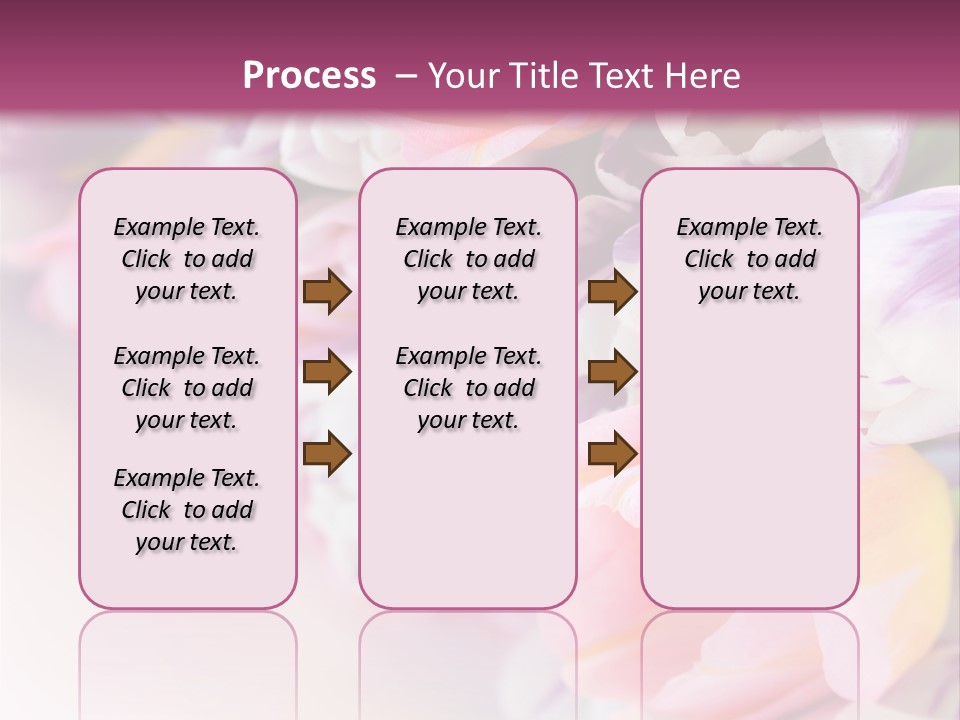 Process – Your Title Text Here

Example Text. Click to add your text.

Example Text. Click to add your text.

Example Text. Click to add your text.

Example Text. Click to add your text.

Example Text. Click to add your text.

Example Text. Click to add your text.